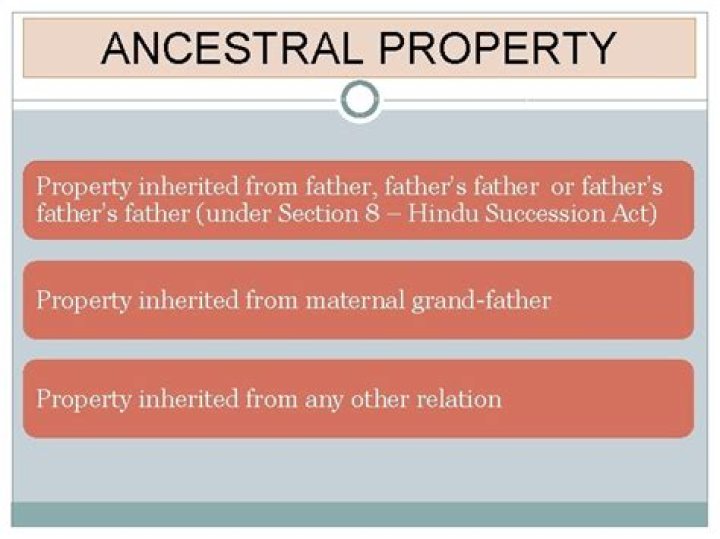 ANCESTRAL PROPERTY

Property inherited from father, father's father or father's father's father (under Section 8 – Hindu Succession Act)

Property inherited from maternal grand-father

Property inherited from any other relation